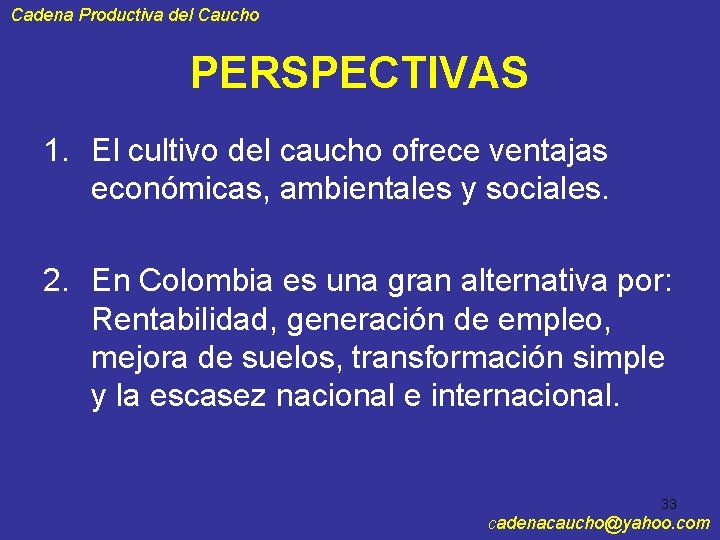 Cadena Productiva del Caucho

PERSPECTIVAS

1. El cultivo del caucho ofrece ventajas económicas, ambientales y sociales.

2. En Colombia es una gran alternativa por: Rentabilidad, generación de empleo, mejora de suelos, transformación simple y la escasez nacional e internacional.

33

cadenacaucho@yahoo.com